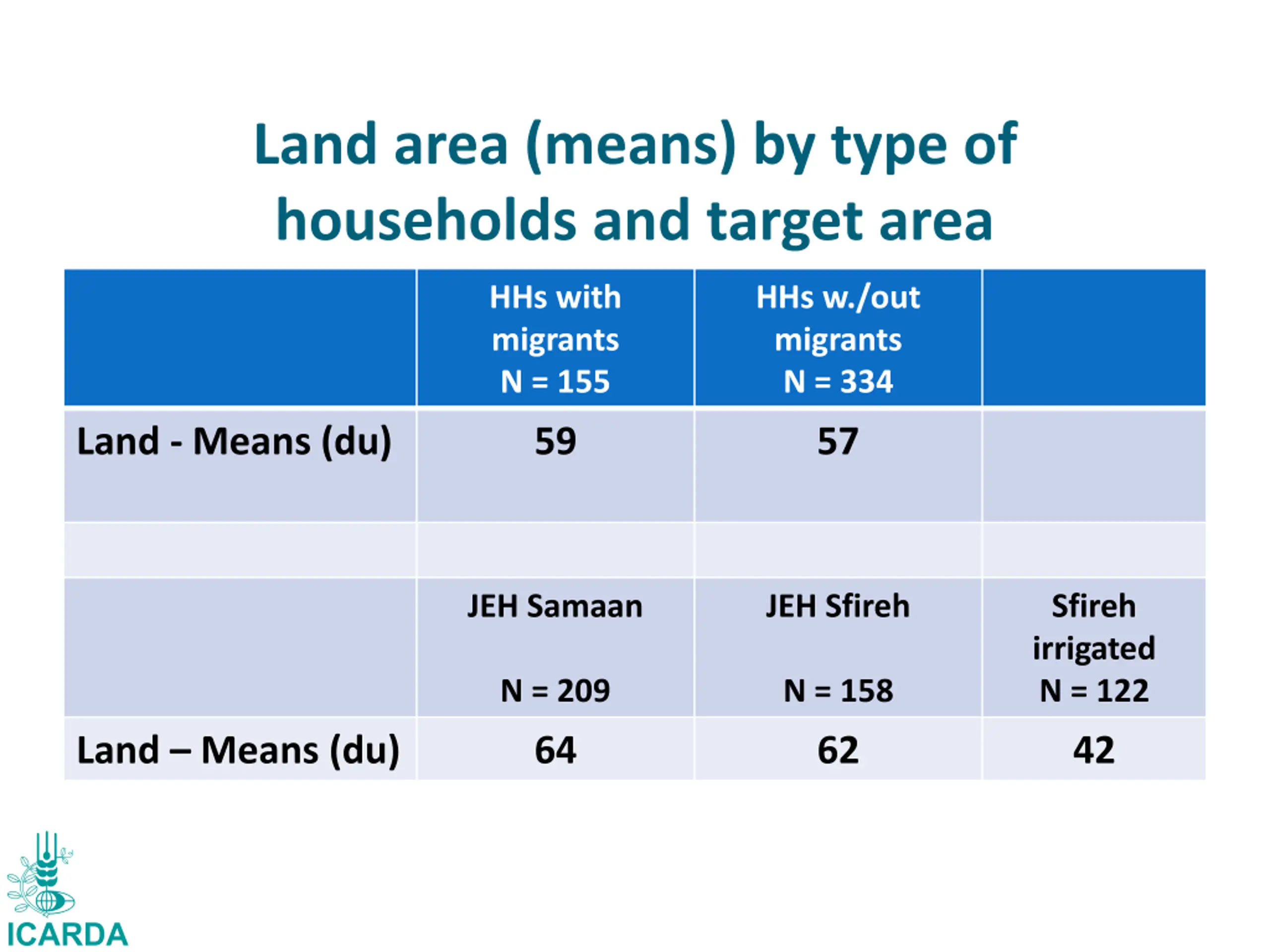 Land area (means) by type of households and target area

| | HHs with migrants N = 155 | HHs w./out migrants N = 334 | |
|---|---|---|---|
| Land - Means (du) | 59 | 57 | |
| | | | |
| | JEH Samaan N = 209 | JEH Sfireh N = 158 | Sfireh irrigated N = 122 |
| Land – Means (du) | 64 | 62 | 42 |

ICARDA